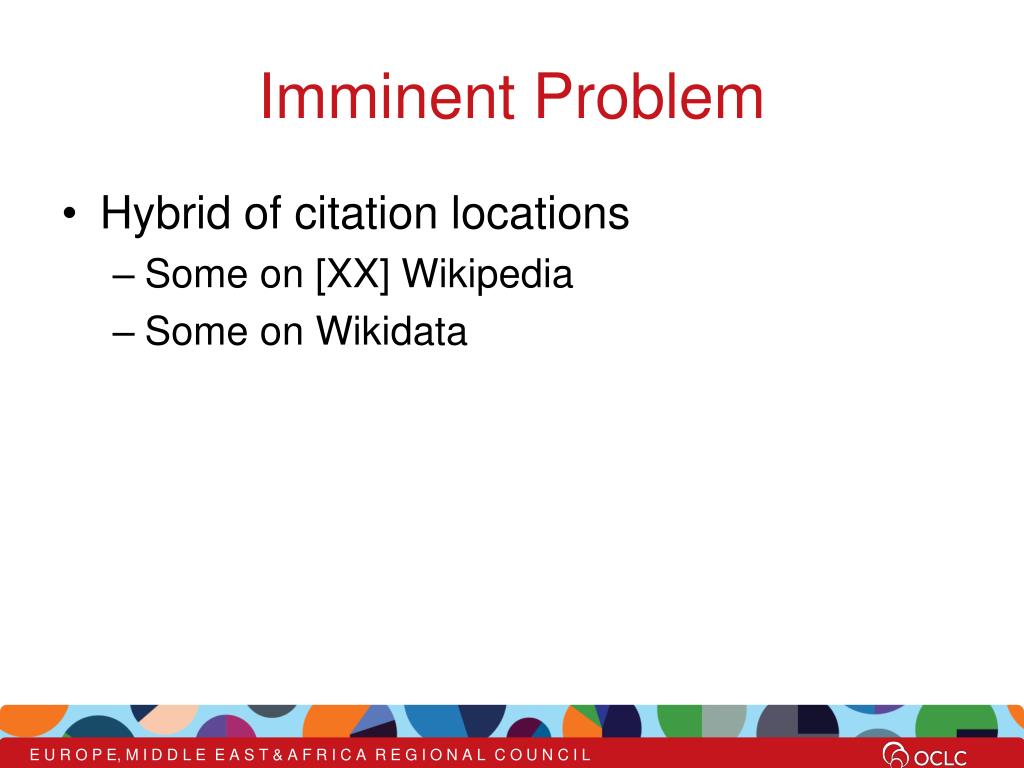 Imminent Problem

• Hybrid of citation locations
– Some on [XX] Wikipedia
– Some on Wikidata

EUROPE, MIDDLE EAST & AFRICA REGIONAL COUNCIL

OCLC